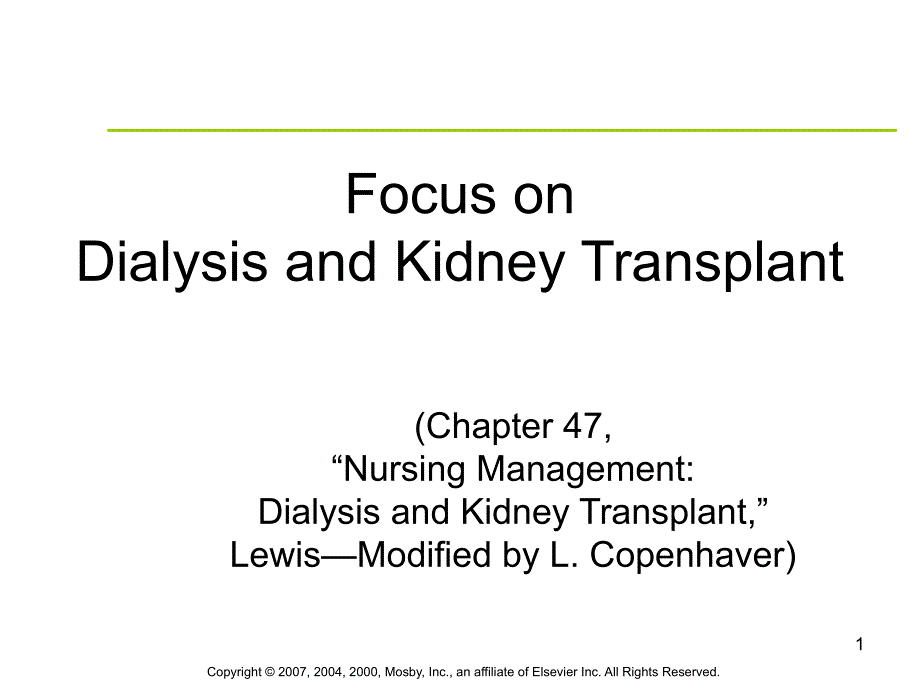 Focus on
Dialysis and Kidney Transplant

(Chapter 47,
“Nursing Management:
Dialysis and Kidney Transplant,”
Lewis—Modified by L. Copenhaver)

1

Copyright © 2007, 2004, 2000, Mosby, Inc., an affiliate of Elsevier Inc. All Rights Reserved.